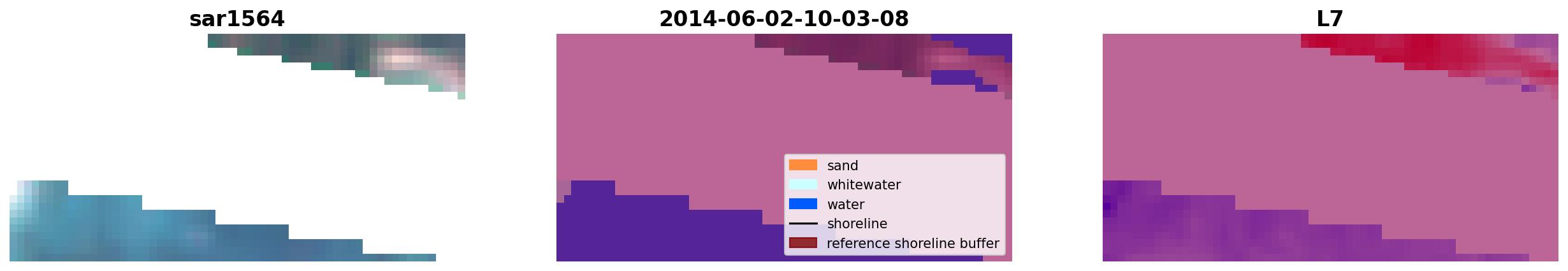 sar1564

2014-06-02-10-03-08

sand
whitewater
water
shoreline
reference shoreline buffer

L7